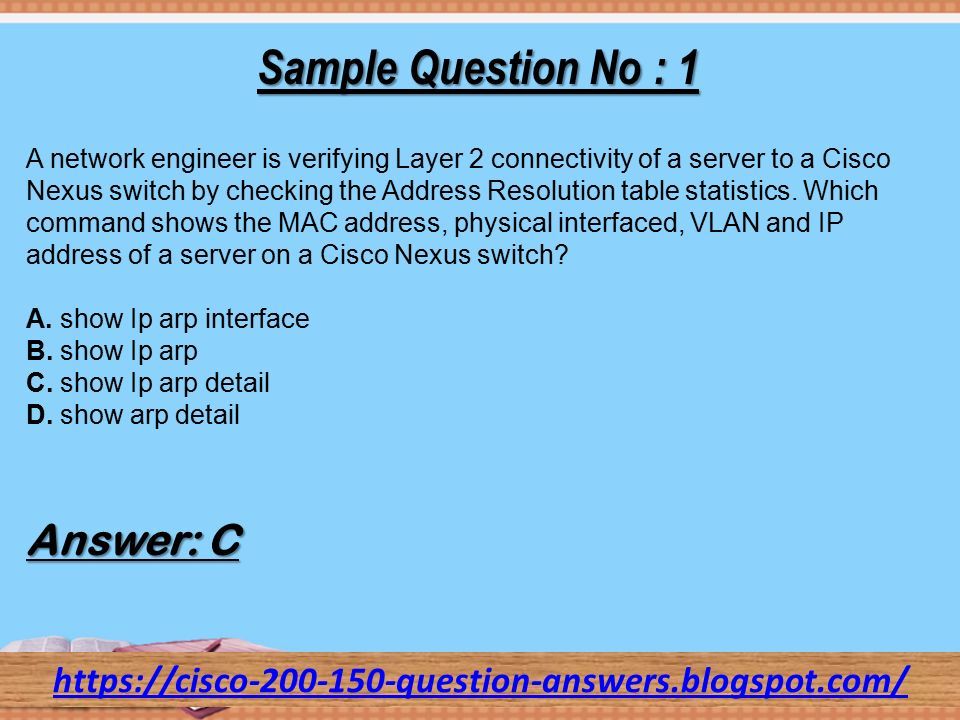 Sample Question No : 1

A network engineer is verifying Layer 2 connectivity of a server to a Cisco Nexus switch by checking the Address Resolution table statistics. Which command shows the MAC address, physical interfaced, VLAN and IP address of a server on a Cisco Nexus switch?

A. show Ip arp interface
B. show Ip arp
C. show Ip arp detail
D. show arp detail

Answer: C

https://cisco-200-150-question-answers.blogspot.com/